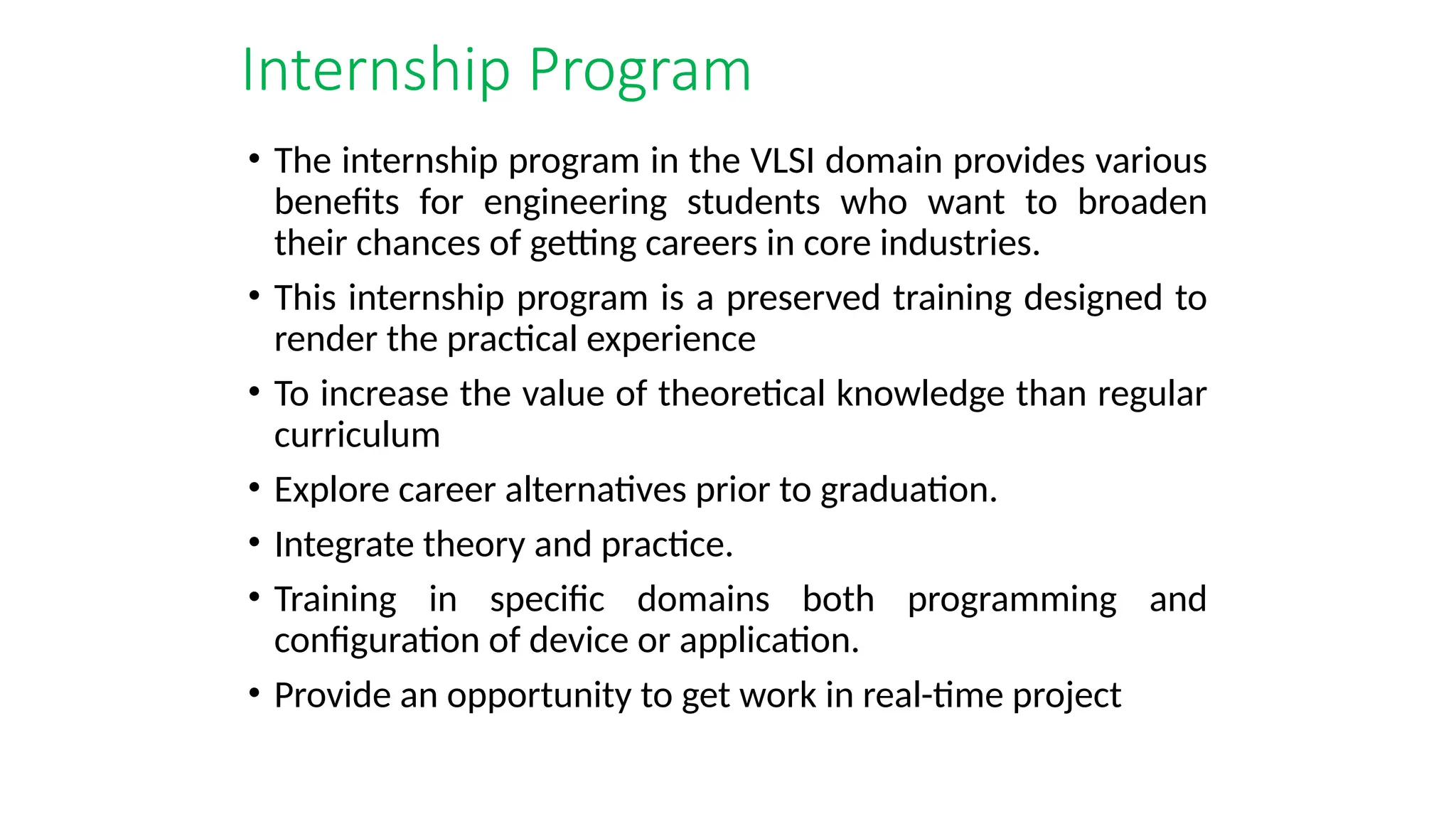 Internship Program

• The internship program in the VLSI domain provides various benefits for engineering students who want to broaden their chances of getting careers in core industries.

• This internship program is a preserved training designed to render the practical experience

• To increase the value of theoretical knowledge than regular curriculum

• Explore career alternatives prior to graduation.

• Integrate theory and practice.

• Training in specific domains both programming and configuration of device or application.

• Provide an opportunity to get work in real-time project